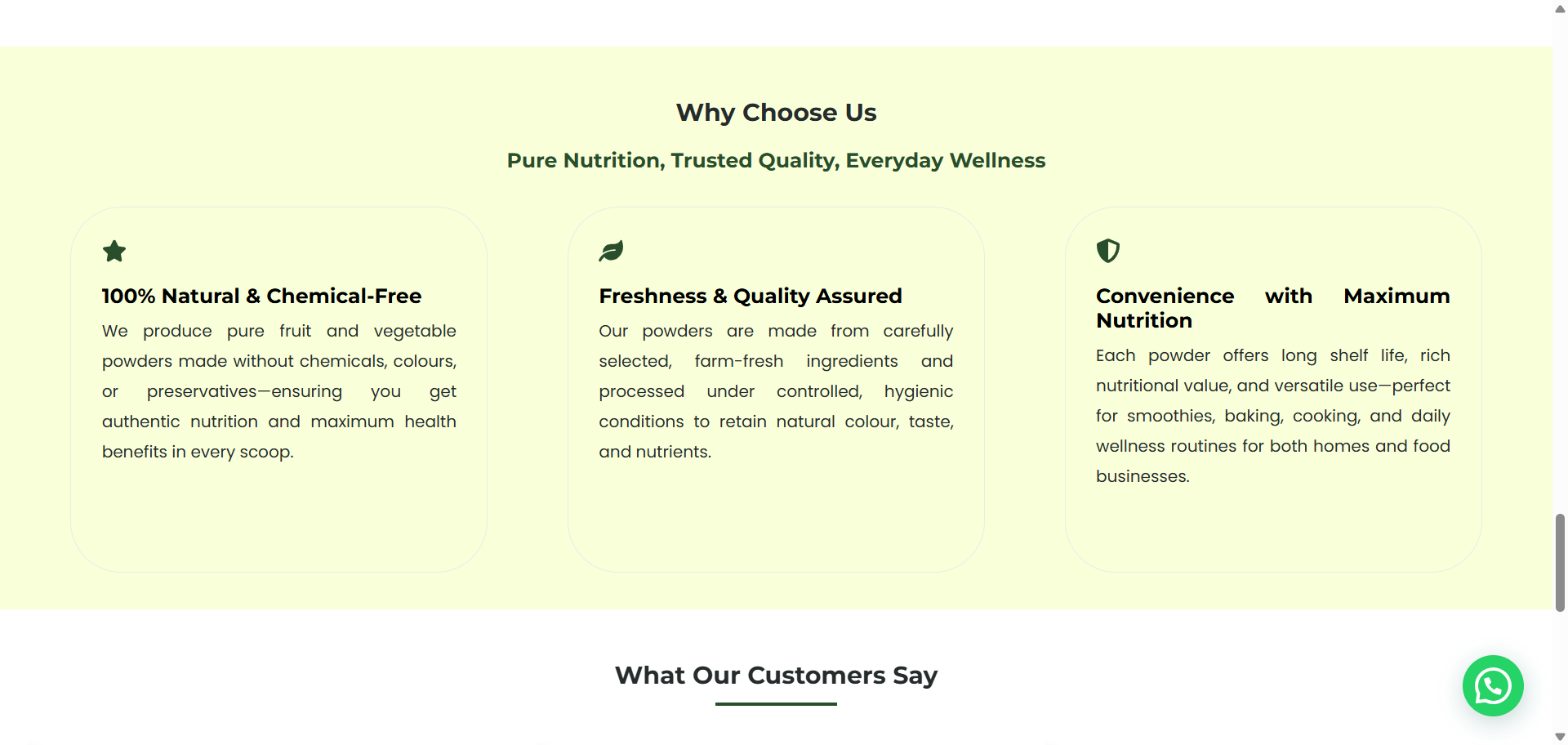 Why Choose Us

Pure Nutrition, Trusted Quality, Everyday Wellness

100% Natural & Chemical-Free

We produce pure fruit and vegetable powders made without chemicals, colours, or preservatives—ensuring you get authentic nutrition and maximum health benefits in every scoop.

Freshness & Quality Assured

Our powders are made from carefully selected, farm-fresh ingredients and processed under controlled, hygienic conditions to retain natural colour, taste, and nutrients.

Convenience with Maximum Nutrition

Each powder offers long shelf life, rich nutritional value, and versatile use—perfect for smoothies, baking, cooking, and daily wellness routines for both homes and food businesses.

What Our Customers Say